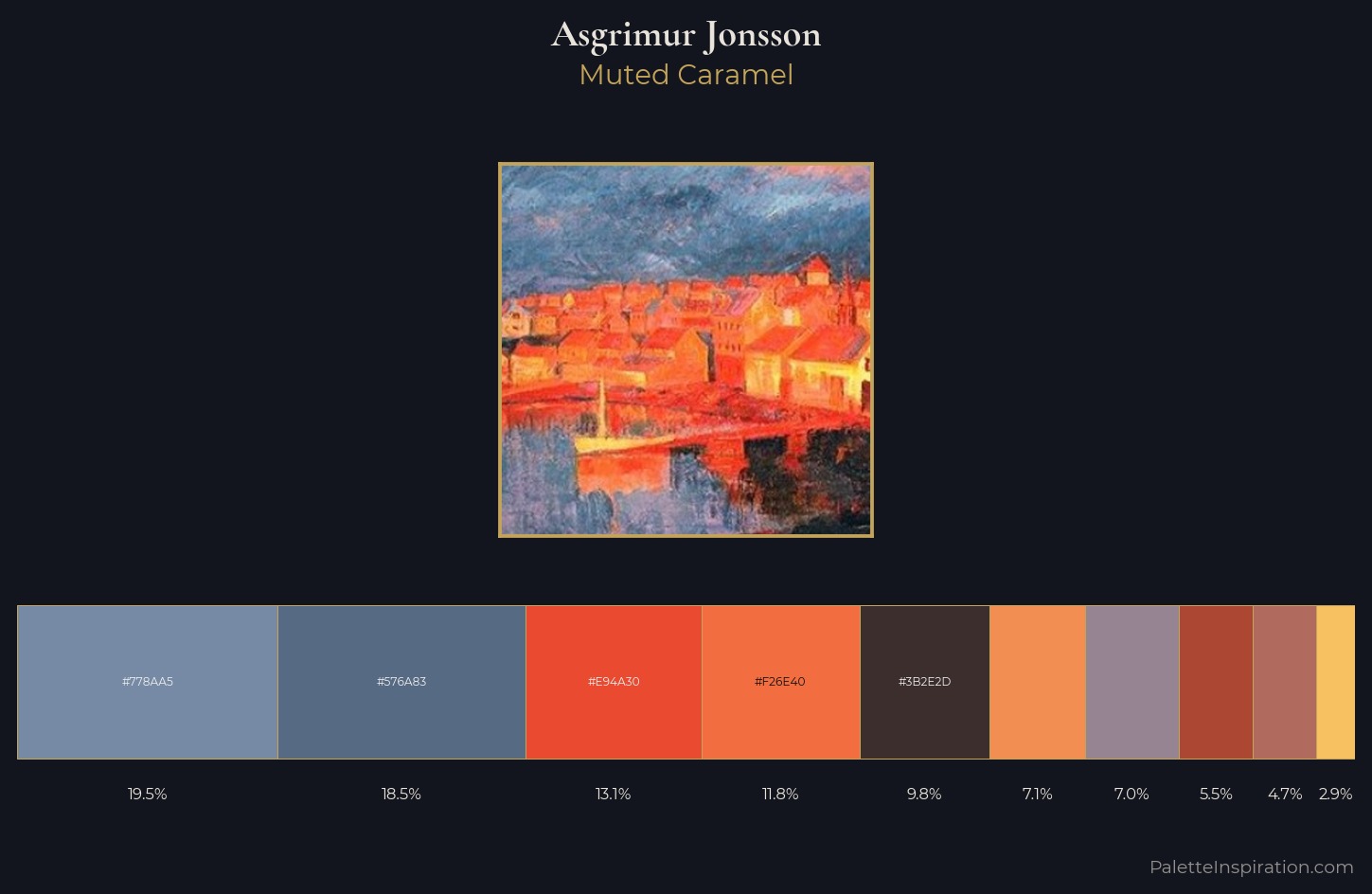 Asgrimur Jonsson
Muted Caramel

#778AA5
#576A83
#E94A30
#F26E40
#3B2E2D

19.5%
18.5%
13.1%
11.8%
9.8%
7.1%
7.0%
5.5%
4.7%
2.9%

PaletteInspiration.com